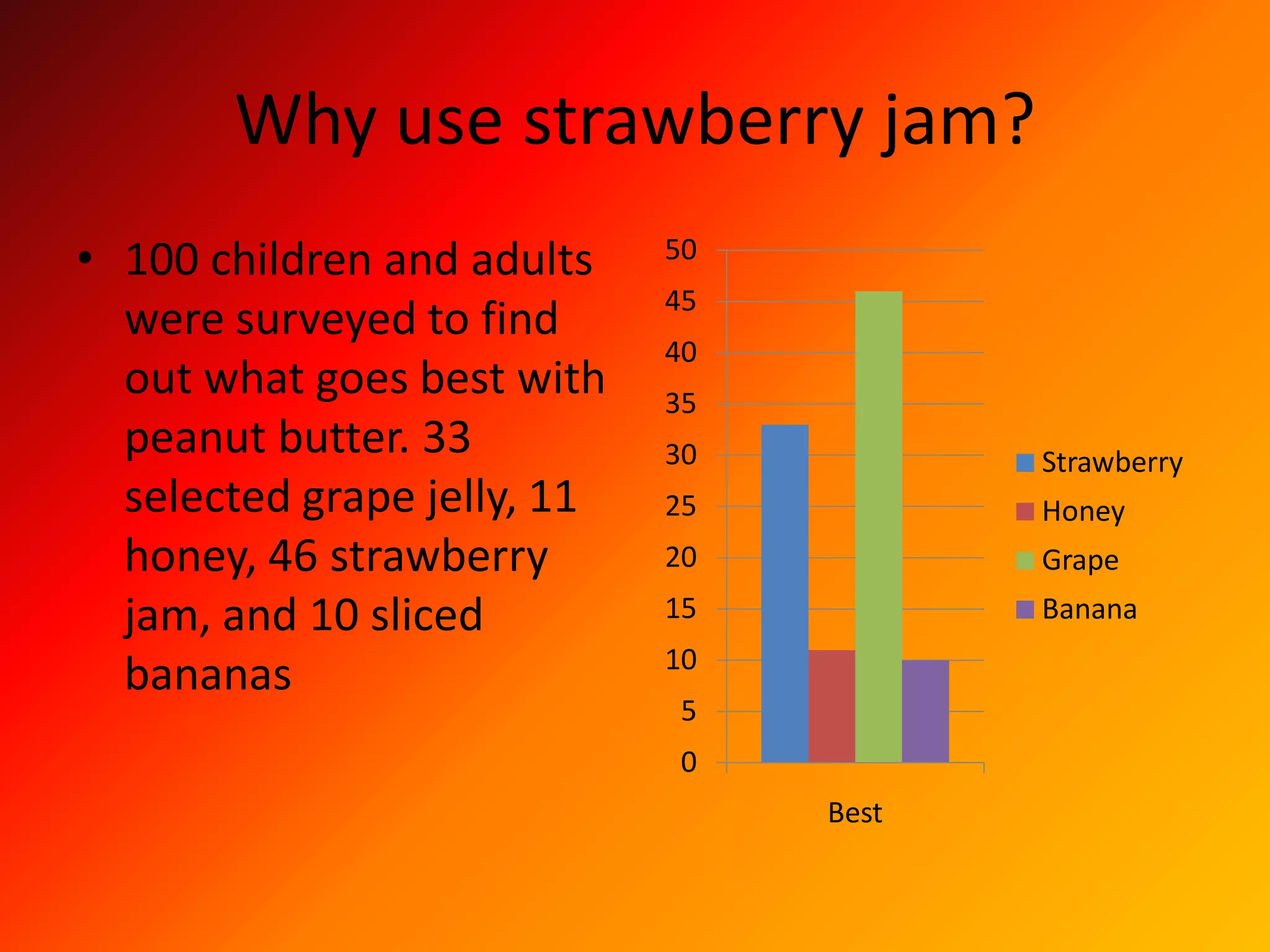 Why use strawberry jam?

• 100 children and adults were surveyed to find out what goes best with peanut butter. 33 selected grape jelly, 11 honey, 46 strawberry jam, and 10 sliced bananas

50
45
40
35
30
25
20
15
10
5
0

Best

Strawberry
Honey
Grape
Banana